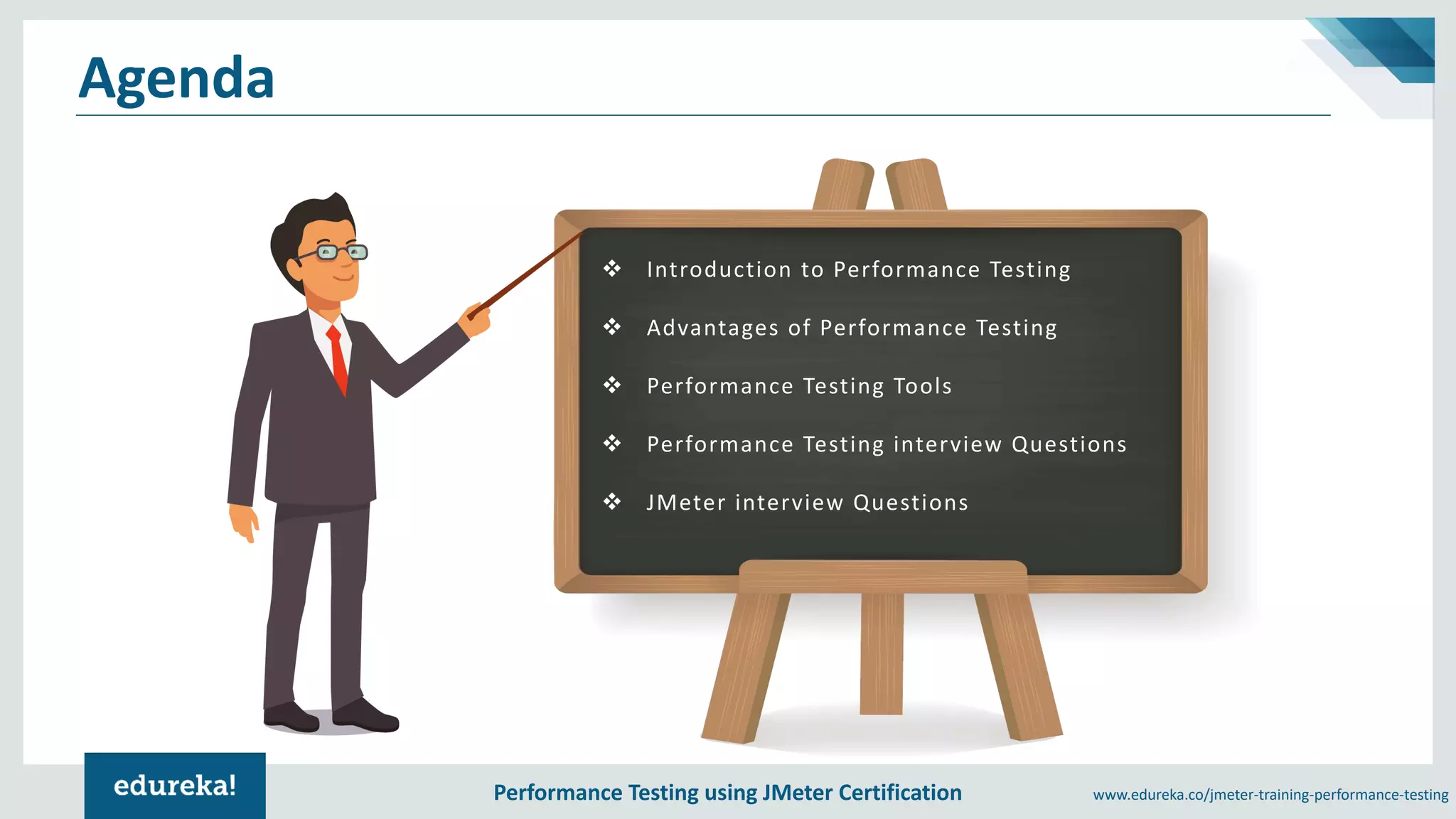 Agenda

❖ Introduction to Performance Testing

❖ Advantages of Performance Testing

❖ Performance Testing Tools

❖ Performance Testing interview Questions

❖ JMeter interview Questions

edureka!

Performance Testing using JMeter Certification

www.edureka.co/jmeter-training-performance-testing